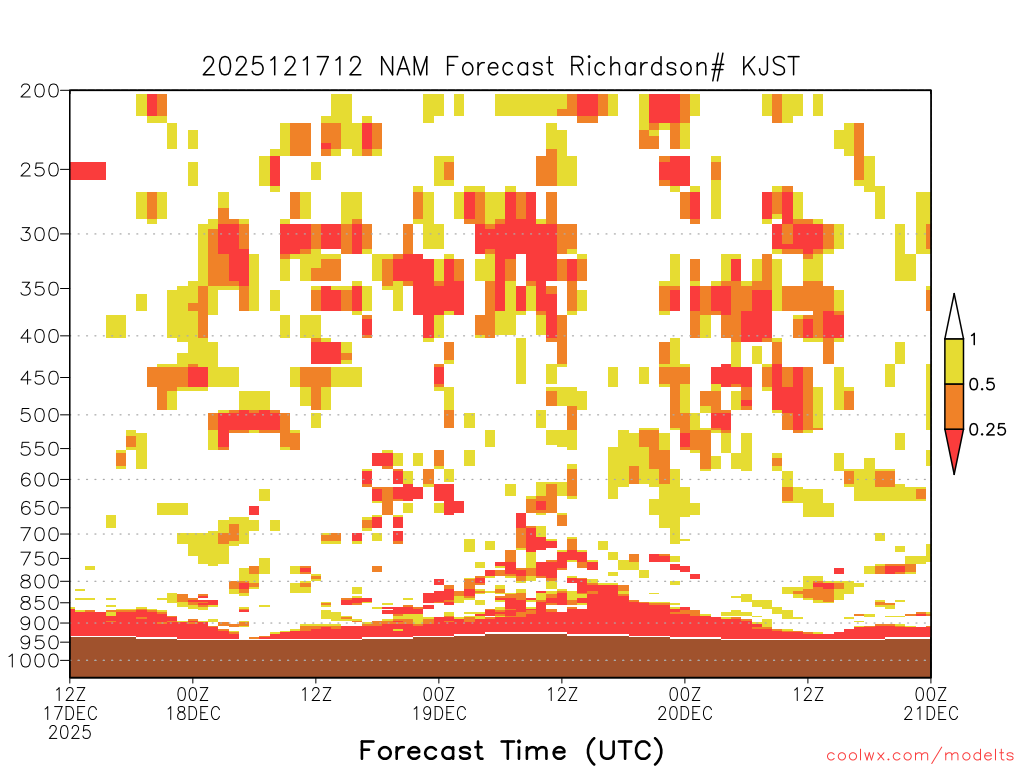 2025121712 NAM Forecast Richardson# KJST

200
250
300
350
400
450
500
550
600
650
700
750
800
850
900
950
1000

1
0.5
0.25

12Z
17DEC
2025

00Z
18DEC

12Z

00Z
19DEC

12Z

00Z
20DEC

12Z

00Z
21DEC

Forecast Time (UTC)

coolwx.com/modelts